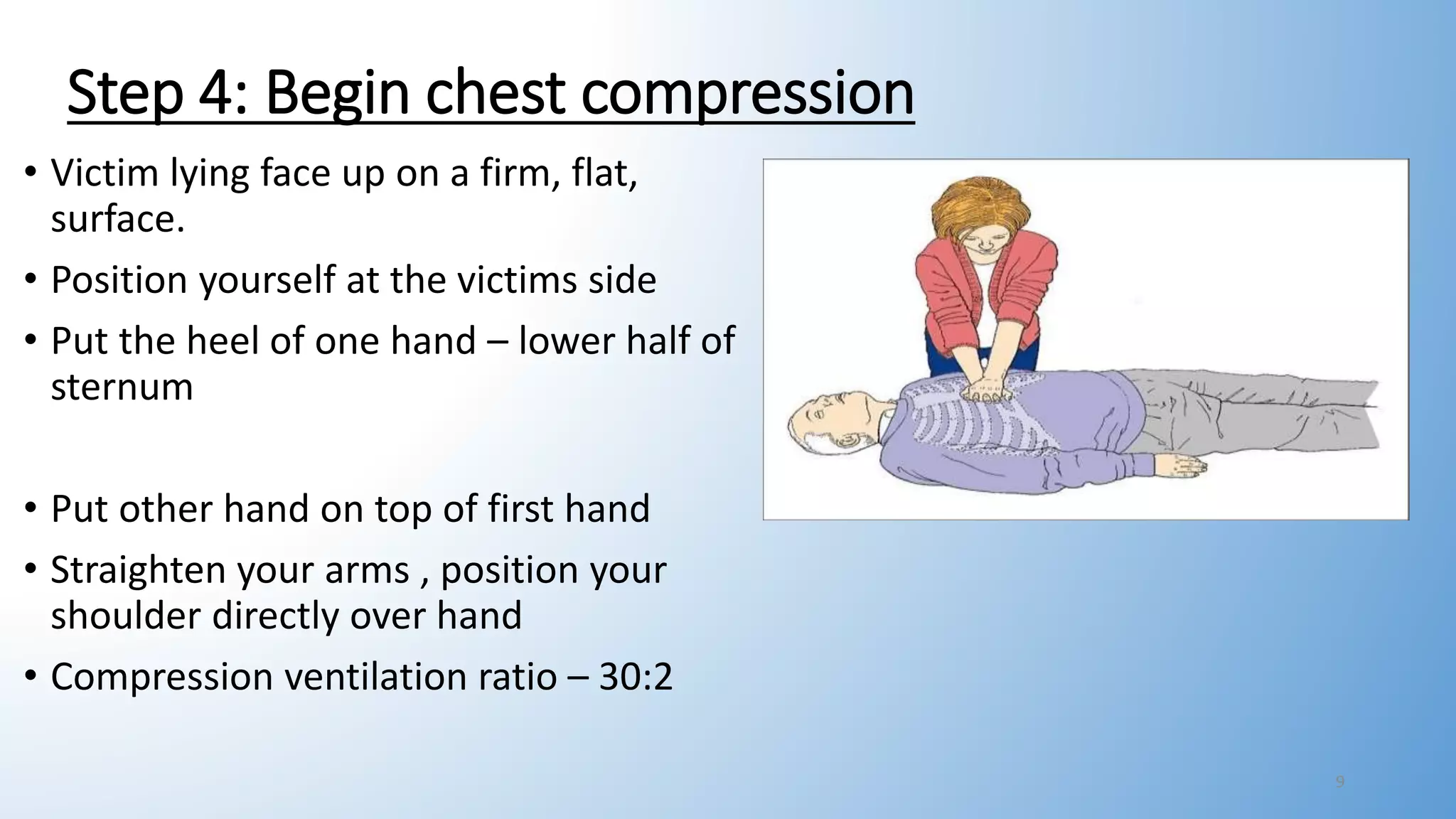 Step 4: Begin chest compression

• Victim lying face up on a firm, flat, surface.

• Position yourself at the victims side

• Put the heel of one hand – lower half of sternum

• Put other hand on top of first hand

• Straighten your arms , position your shoulder directly over hand

• Compression ventilation ratio – 30:2

9